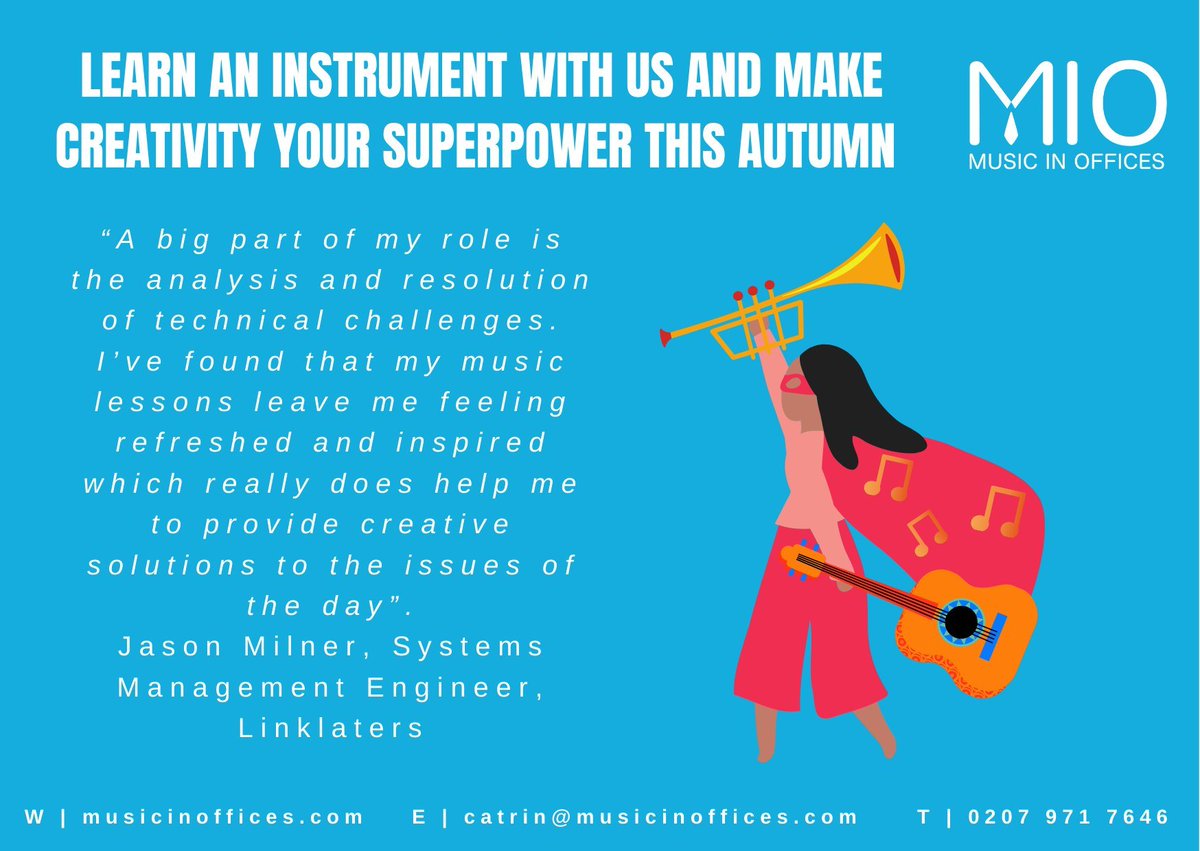 LEARN AN INSTRUMENT WITH US AND MAKE CREATIVITY YOUR SUPERPOWER THIS AUTUMN

MIO
MUSIC IN OFFICES

"A big part of my role is the analysis and resolution of technical challenges. I've found that my music lessons leave me feeling refreshed and inspired which really does help me to provide creative solutions to the issues of the day".
Jason Milner, Systems Management Engineer, Linklaters

W | musicinoffices.com E | catrin@musicinoffices.com T | 0207 971 7646